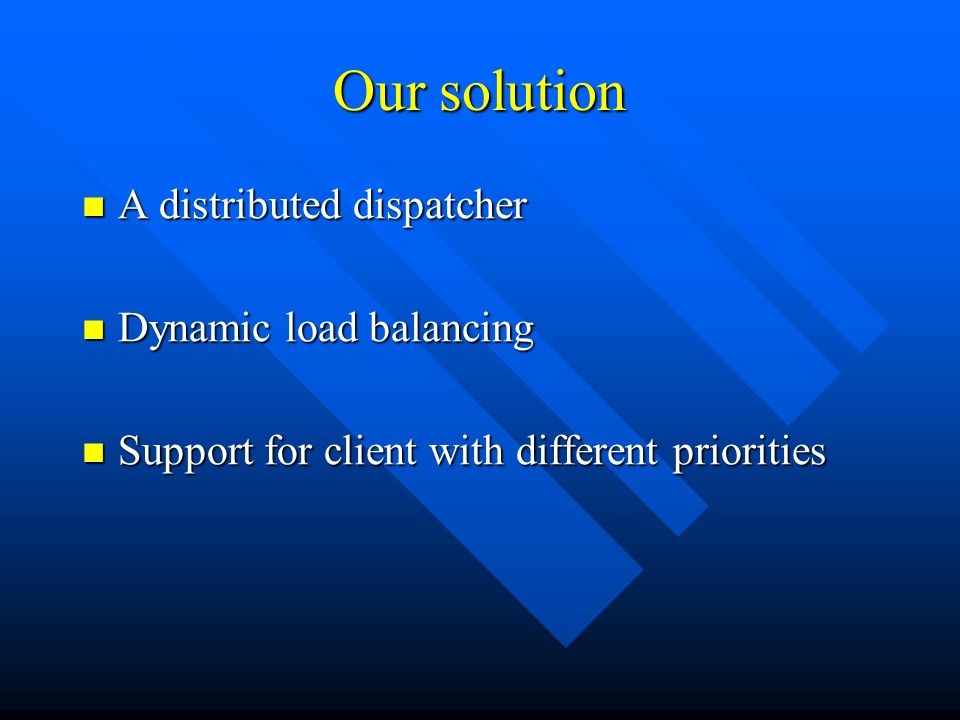 Our solution

- A distributed dispatcher

- Dynamic load balancing

- Support for client with different priorities